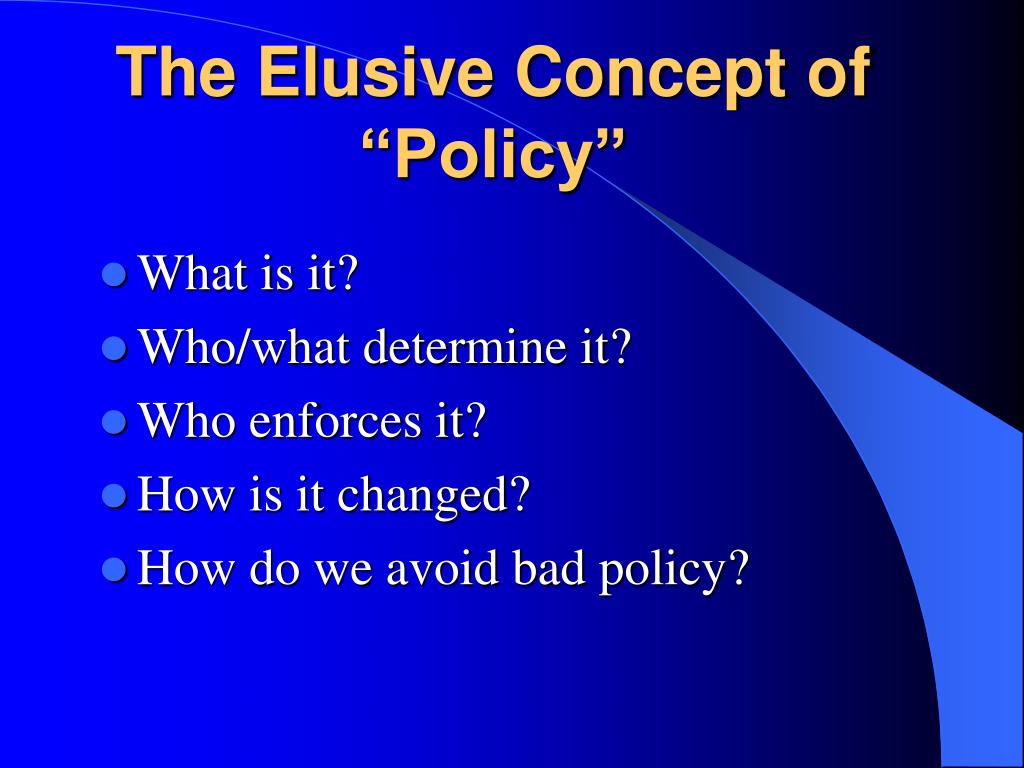 The Elusive Concept of “Policy”

- What is it?
- Who/what determine it?
- Who enforces it?
- How is it changed?
- How do we avoid bad policy?